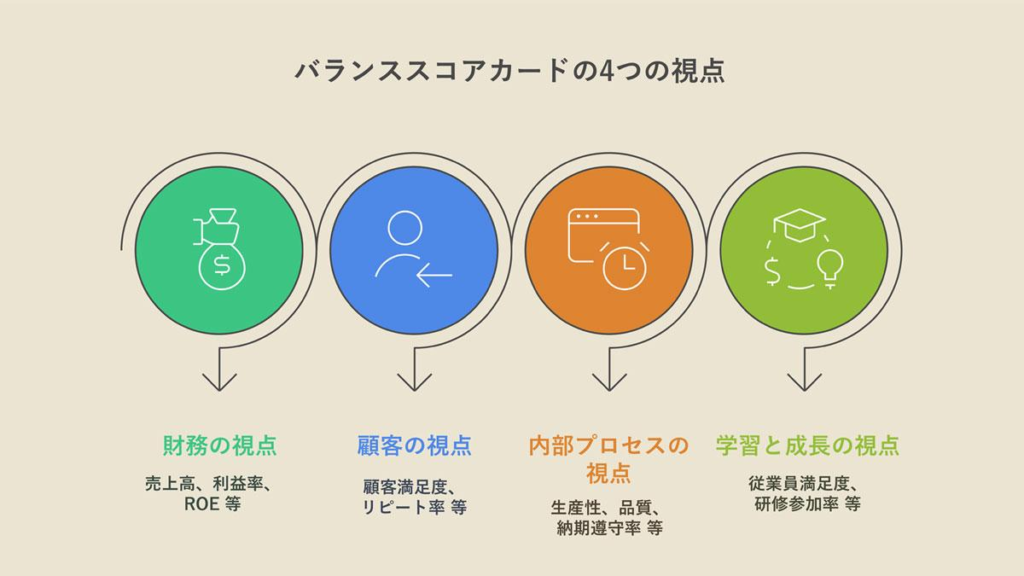 バランススコアカードの4つの視点

財務の視点

売上高、利益率、ROE 等

顧客の視点

顧客満足度、リピート率 等

内部プロセスの視点

生産性、品質、納期遵守率 等

学習と成長の視点

従業員満足度、研修参加率 等